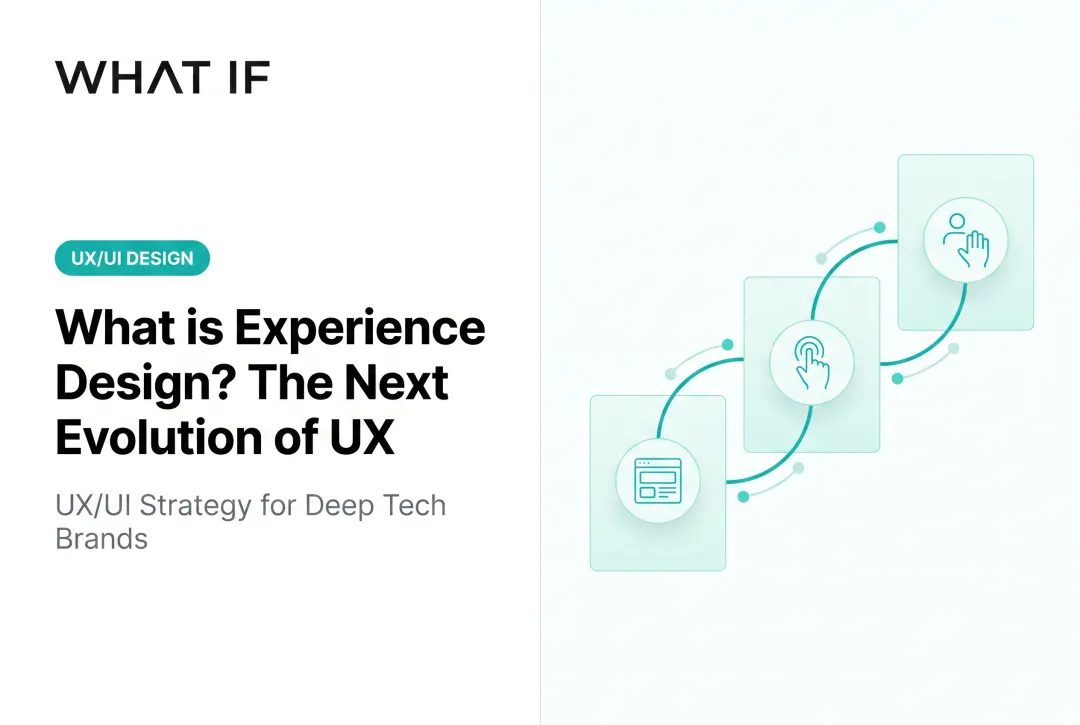 WHAT IF

UX/UI DESIGN

What is Experience Design? The Next Evolution of UX

UX/UI Strategy for Deep Tech Brands